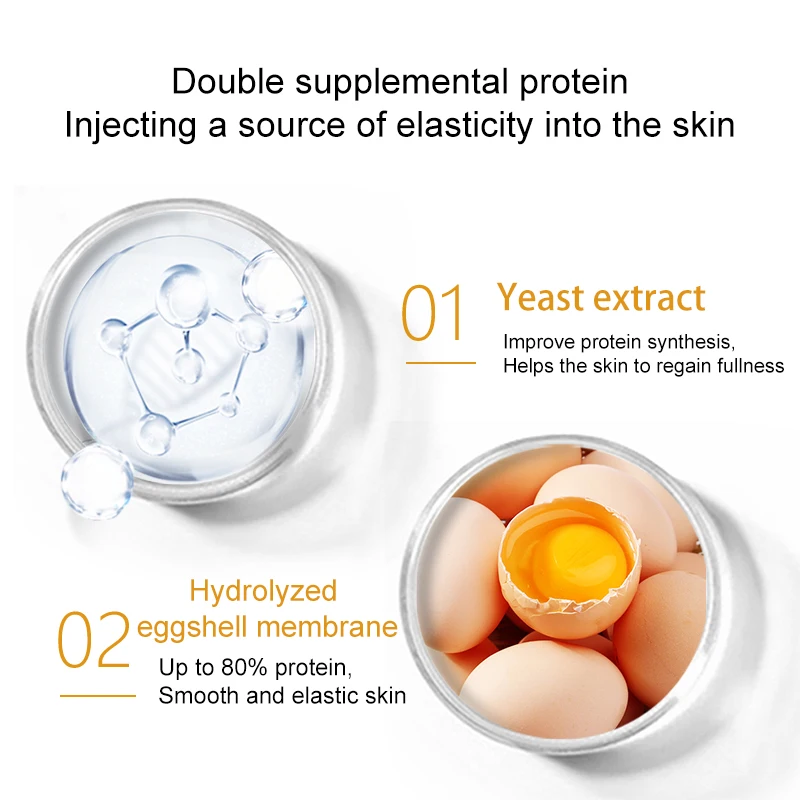 Double supplemental protein
Injecting a source of elasticity into the skin

01 Yeast extract
Improve protein synthesis,
Helps the skin to regain fullness

02 Hydrolyzed eggshell membrane
Up to 80% protein,
Smooth and elastic skin